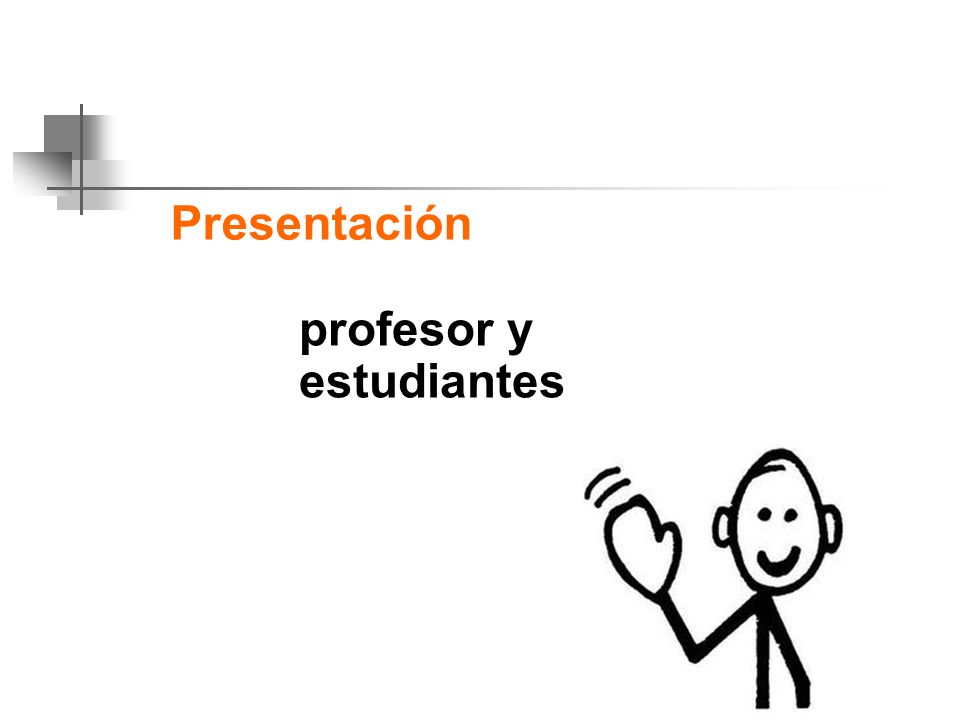 Presentación

profesor y estudiantes